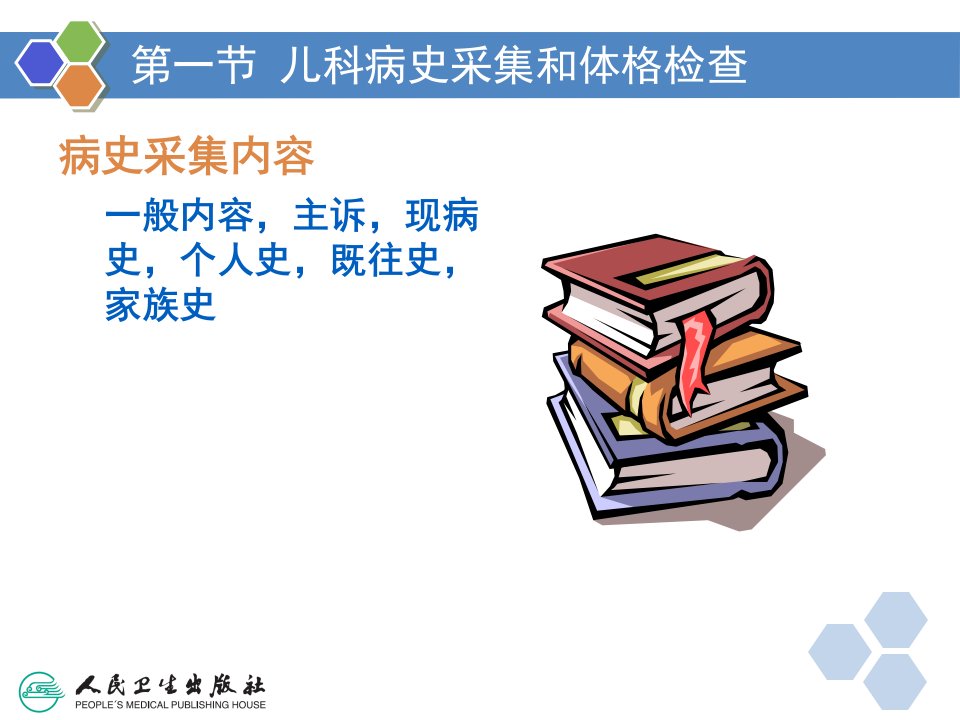 第一节 儿科病史采集和体格检查

病史采集内容

一般内容，主诉，现病史，个人史，既往史，家族史

人民卫生出版社
PEOPLE'S MEDICAL PUBLISHING HOUSE